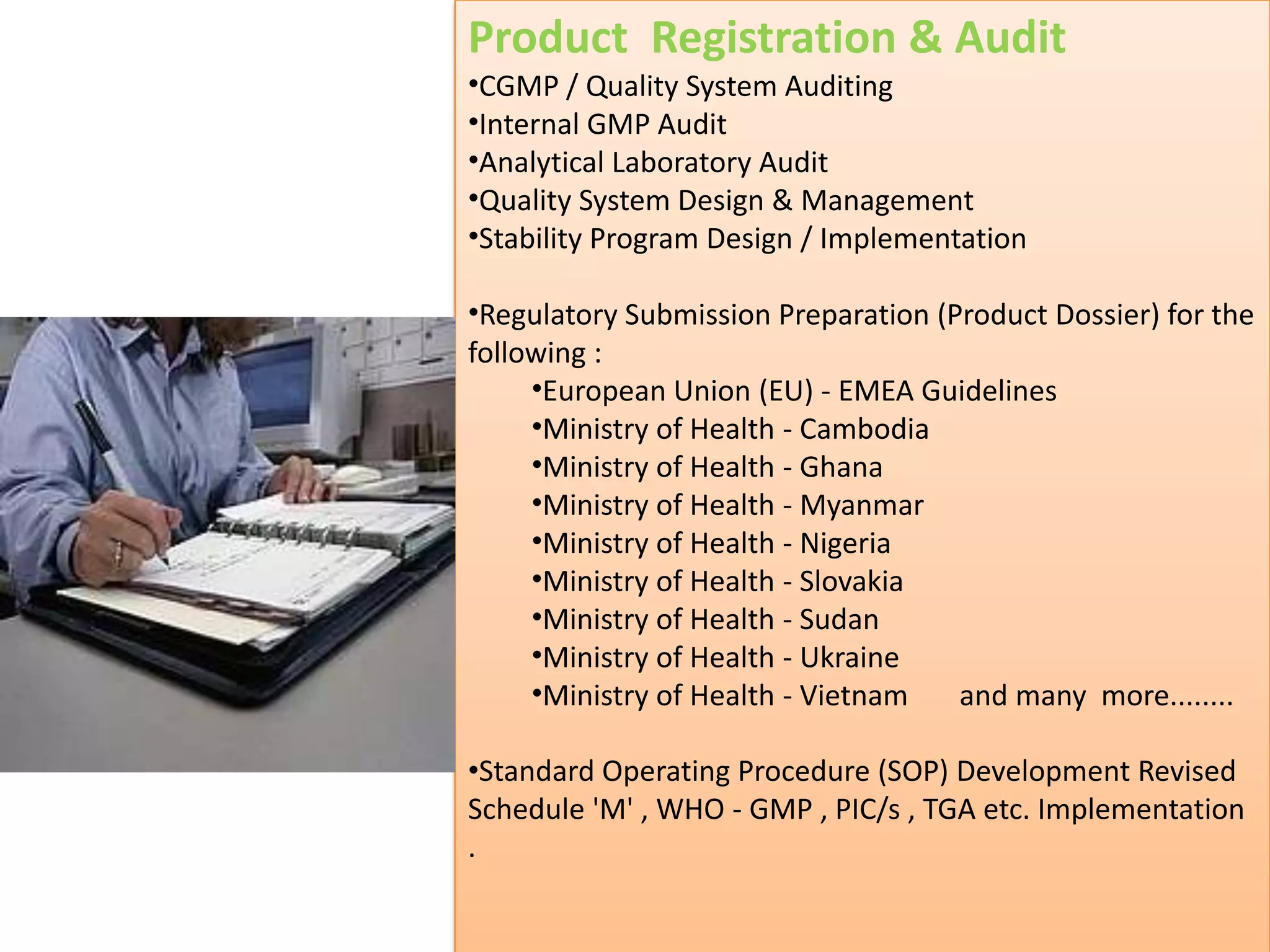 Product Registration & Audit

•CGMP / Quality System Auditing
•Internal GMP Audit
•Analytical Laboratory Audit
•Quality System Design & Management
•Stability Program Design / Implementation

•Regulatory Submission Preparation (Product Dossier) for the following :
•European Union (EU) - EMEA Guidelines
•Ministry of Health - Cambodia
•Ministry of Health - Ghana
•Ministry of Health - Myanmar
•Ministry of Health - Nigeria
•Ministry of Health - Slovakia
•Ministry of Health - Sudan
•Ministry of Health - Ukraine
•Ministry of Health - Vietnam and many more........

•Standard Operating Procedure (SOP) Development Revised Schedule 'M' , WHO - GMP , PIC/s , TGA etc. Implementation .